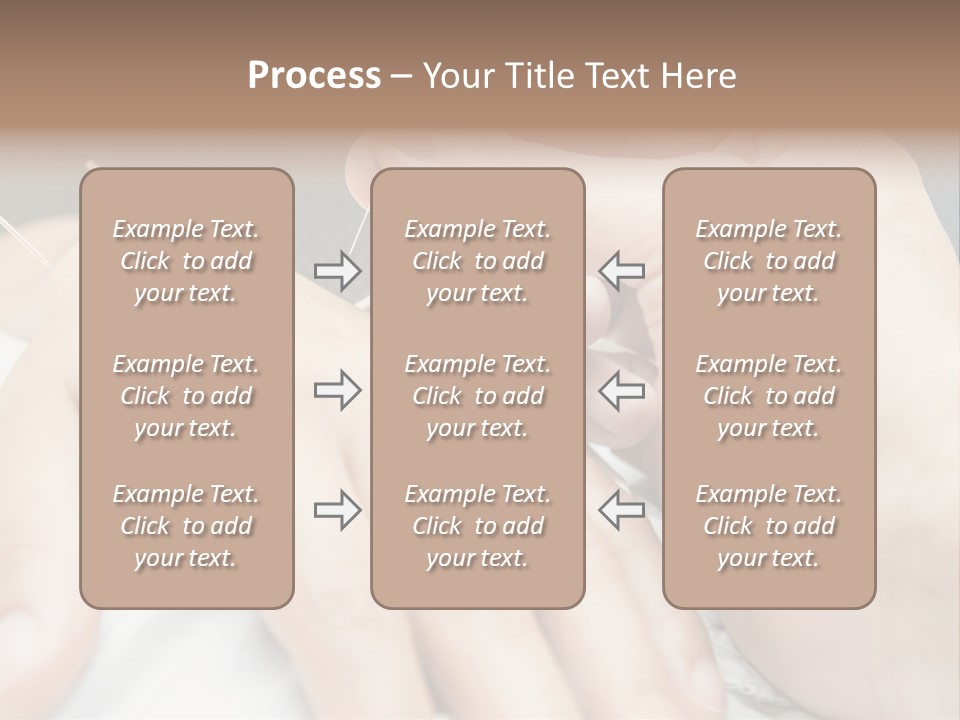 Process – Your Title Text Here

Example Text. Click to add your text.

Example Text. Click to add your text.

Example Text. Click to add your text.

Example Text. Click to add your text.

Example Text. Click to add your text.

Example Text. Click to add your text.

Example Text. Click to add your text.

Example Text. Click to add your text.

Example Text. Click to add your text.